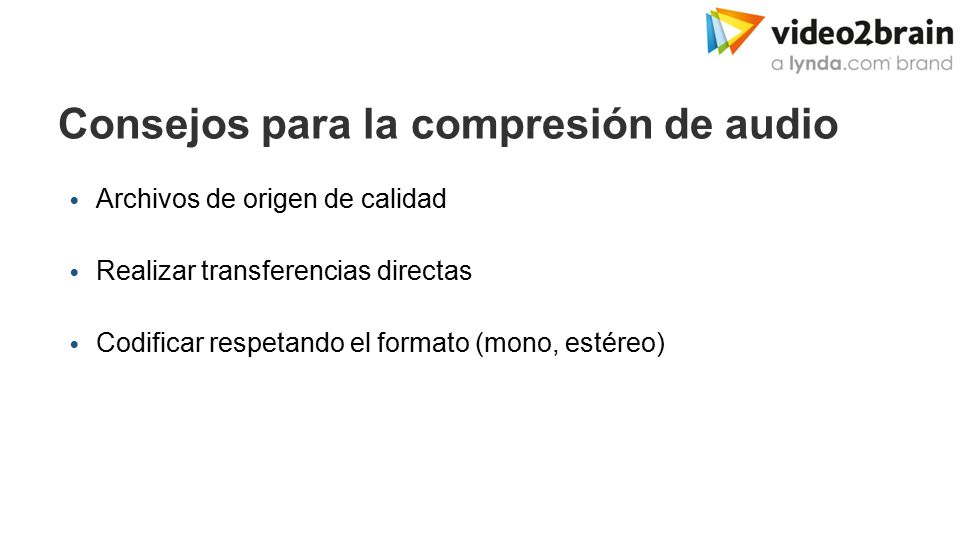 video2brain
a lynda.com brand

Consejos para la compresión de audio

• Archivos de origen de calidad

• Realizar transferencias directas

• Codificar respetando el formato (mono, estéreo)